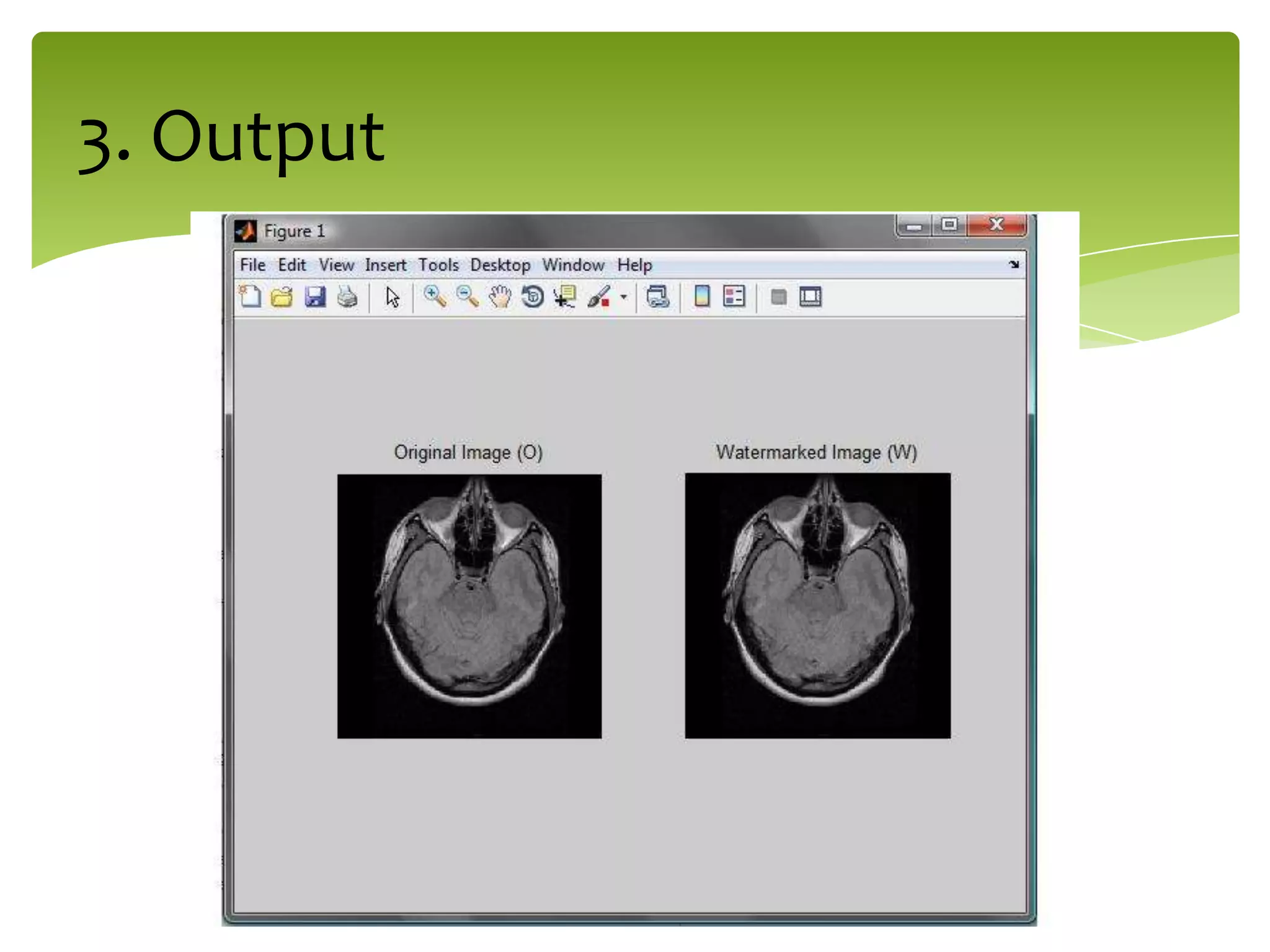 3. Output

Figure 1

File Edit View Insert Tools Desktop Window Help

Original Image (O)

Watermarked Image (W)